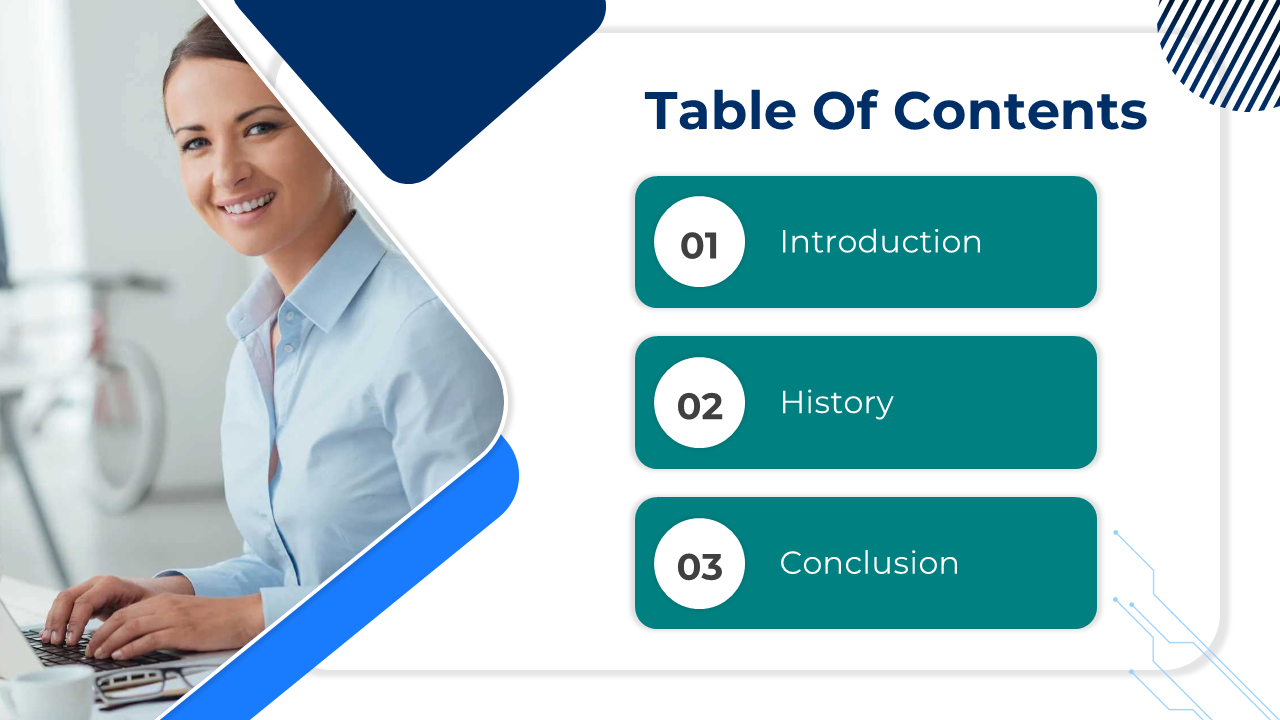 Table Of Contents

01 Introduction

02 History

03 Conclusion